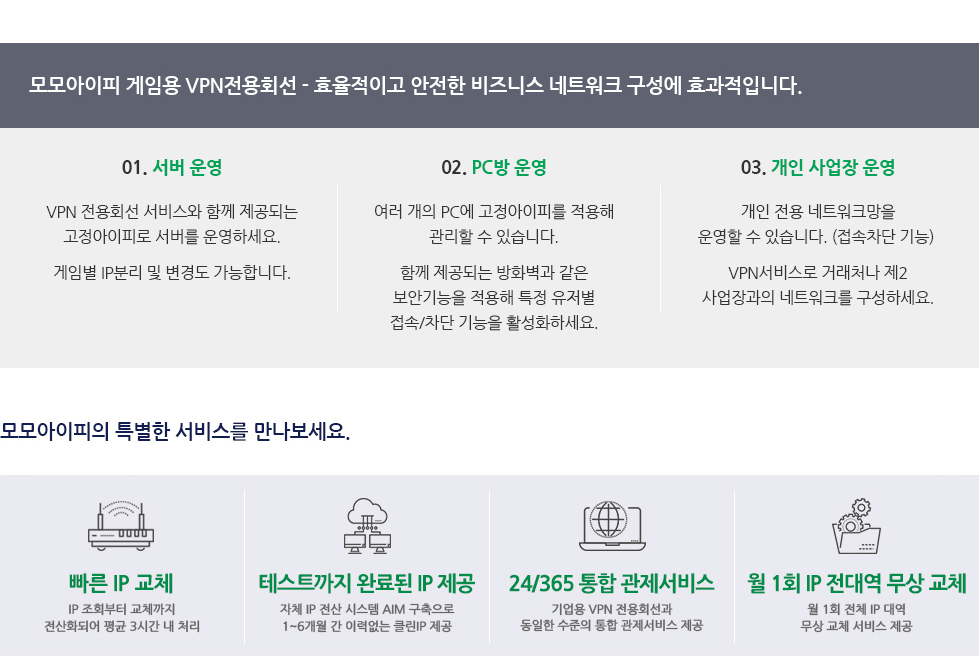 모모아이피 게임용 VPN전용회선 - 효율적이고 안전한 비즈니스 네트워크 구성에 효과적입니다.

01. 서버 운영

VPN 전용회선 서비스와 함께 제공되는 고정아이피로 서버를 운영하세요.

게임별 IP분리 및 변경도 가능합니다.

02. PC방 운영

여러 개의 PC에 고정아이피를 적용해 관리할 수 있습니다.

함께 제공되는 방화벽과 같은 보안기능을 적용해 특정 유저별 접속/차단 기능을 활성화하세요.

03. 개인 사업장 운영

개인 전용 네트워크망을 운영할 수 있습니다. (접속차단 기능)

VPN서비스로 거래처나 제2 사업장과의 네트워크를 구성하세요.

모모아이피의 특별한 서비스를 만나보세요.

빠른 IP 교체

IP 조회부터 교체까지 전산화되어 평균 3시간 내 처리

테스트까지 완료된 IP 제공

자체 IP 전산 시스템 AIM 구축으로 1~6개월 간 이력없는 클린IP 제공

24/365 통합 관제서비스

기업용 VPN 전용회선과 동일한 수준의 통합 관제서비스 제공

월 1회 IP 전대역 무상 교체

월 1회 전체 IP 대역 무상 교체 서비스 제공